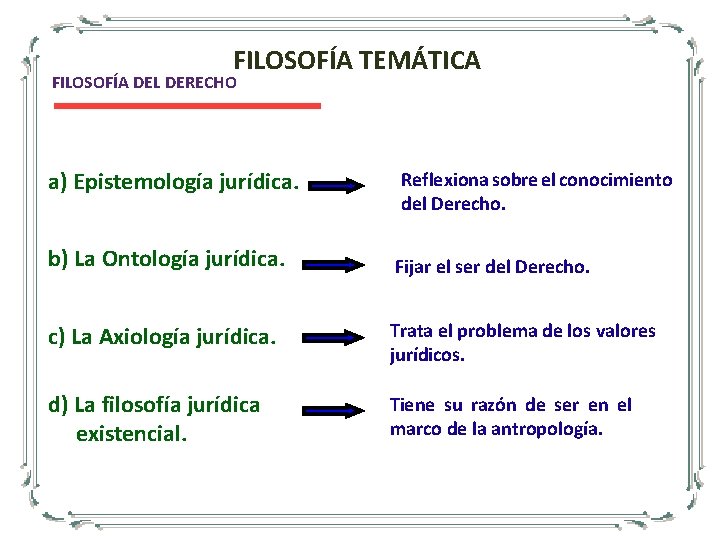 FILOSOFÍA TEMÁTICA

FILOSOFÍA DEL DERECHO

a) Epistemología jurídica.

Reflexiona sobre el conocimiento del Derecho.

b) La Ontología jurídica.

Fijar el ser del Derecho.

c) La Axiología jurídica.

Trata el problema de los valores jurídicos.

d) La filosofía jurídica existencial.

Tiene su razón de ser en el marco de la antropología.